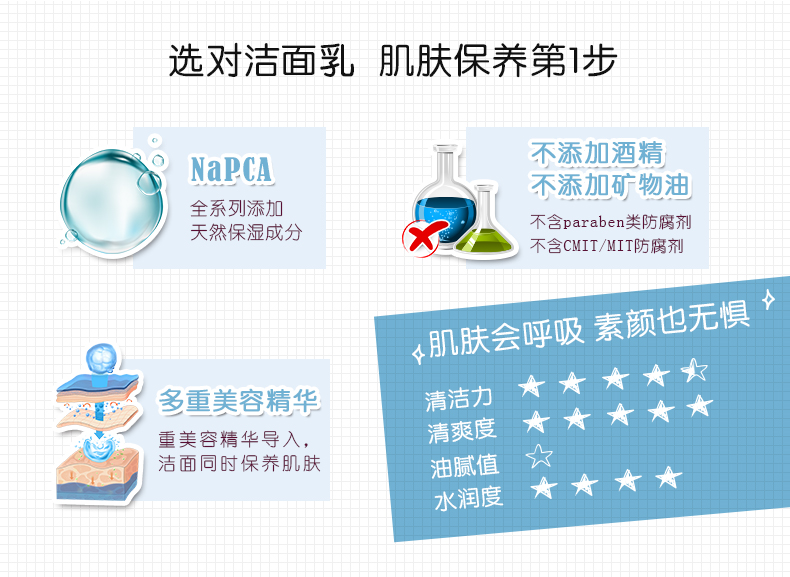 选对洁面乳 肌肤保养第1步

NaPCA
全系列添加
天然保湿成分

不添加酒精
不添加矿物油
不含paraben类防腐剂
不含CMIT/MIT防腐剂

多重美容精华
重美容精华导入，
洁面同时保养肌肤

肌肤会呼吸 素颜也无惧
清洁力 ★★★★☆
清爽度 ★★★★★
油腻值 ☆
水润度 ★★★★